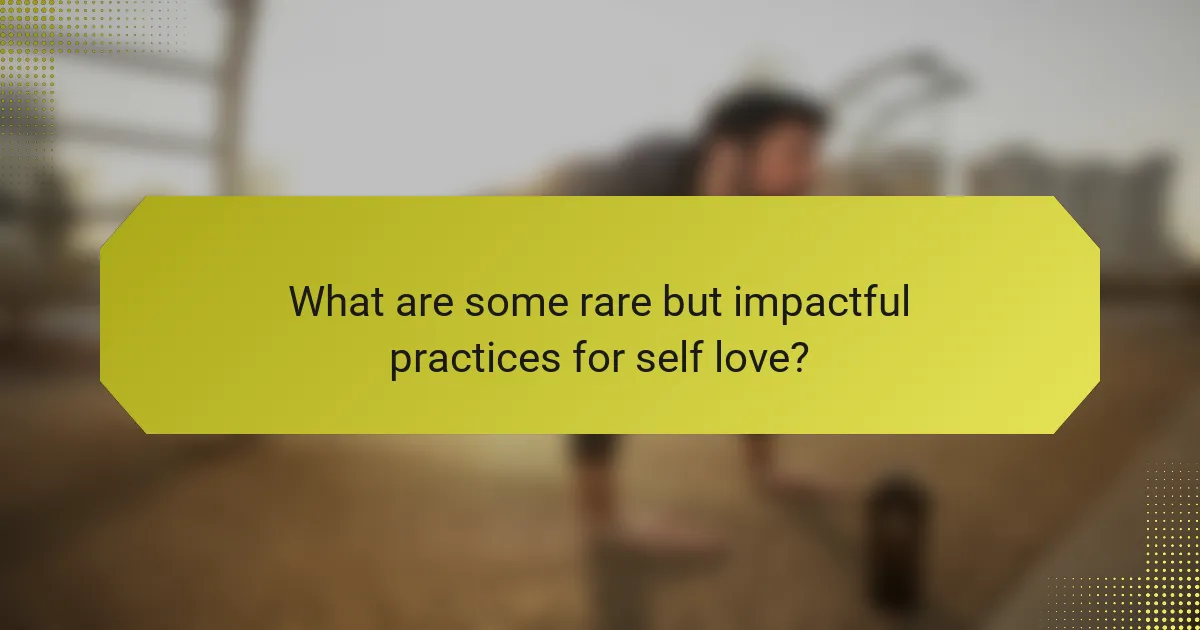 What are some rare but impactful practices for self love?